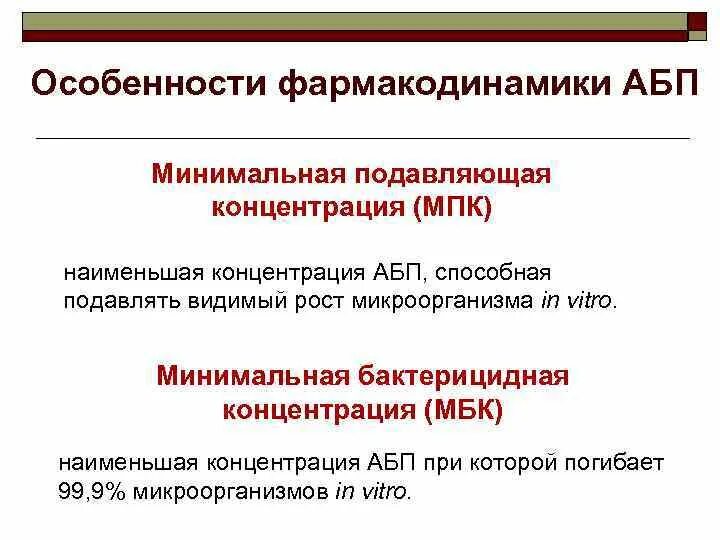 Особенности фармакодинамики АБП

Минимальная подавляющая концентрация (МПК)

наименьшая концентрация АБП, способная подавлять видимый рост микроорганизма in vitro.

Минимальная бактерицидная концентрация (МБК)

наименьшая концентрация АБП при которой погибает 99,9% микроорганизмов in vitro.